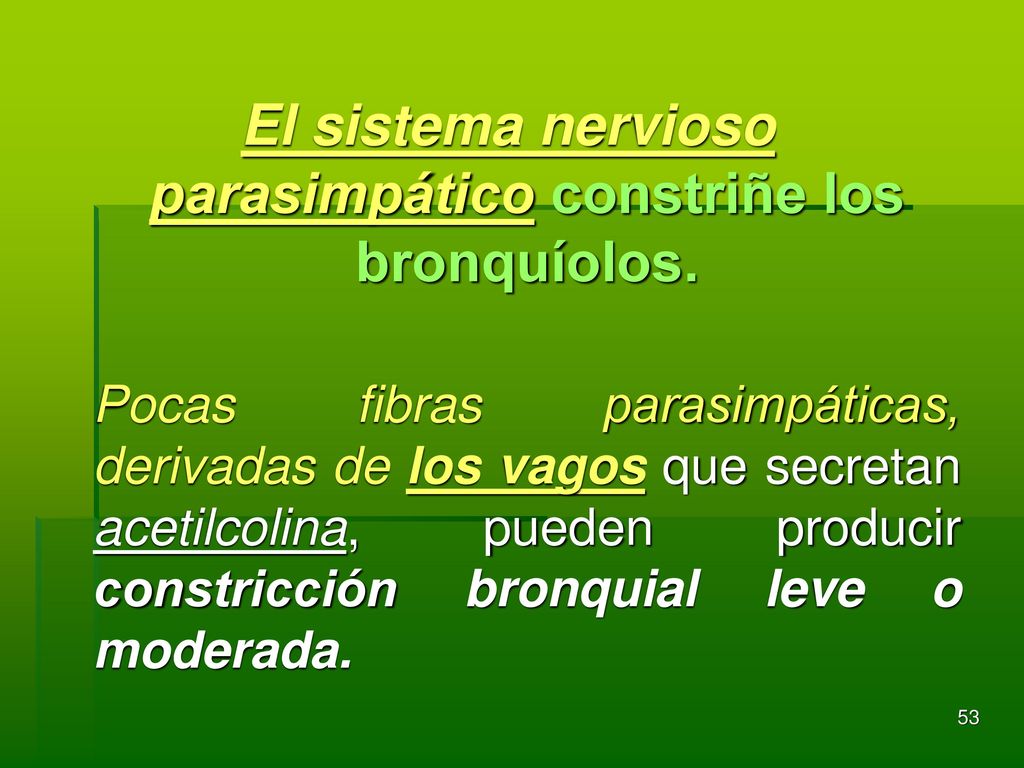 El sistema nervioso parasimpático constriñe los bronquíolos.

Pocas fibras parasimpáticas, derivadas de los vagos que secretan acetilcolina, pueden producir constricción bronquial leve o moderada.

53